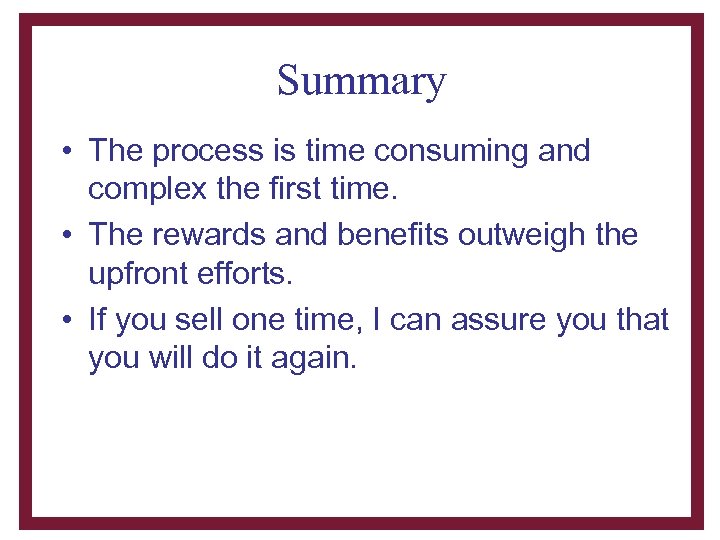 Summary

• The process is time consuming and complex the first time.

• The rewards and benefits outweigh the upfront efforts.

• If you sell one time, I can assure you that you will do it again.